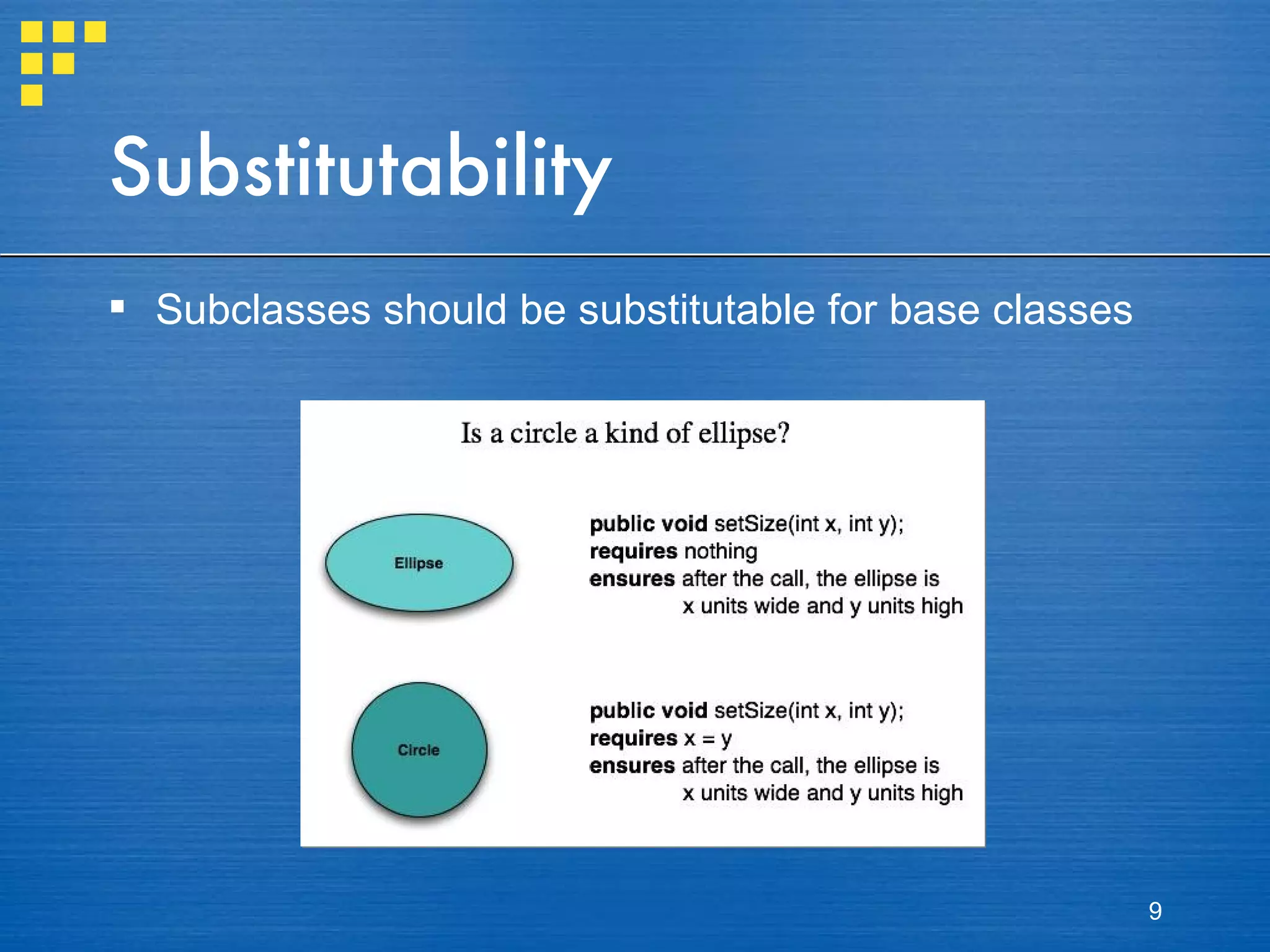 Substitutability

▪ Subclasses should be substitutable for base classes

Is a circle a kind of ellipse?

Ellipse

public void setSize(int x, int y);
requires nothing
ensures after the call, the ellipse is x units wide and y units high

Circle

public void setSize(int x, int y);
requires x = y
ensures after the call, the ellipse is x units wide and y units high

9